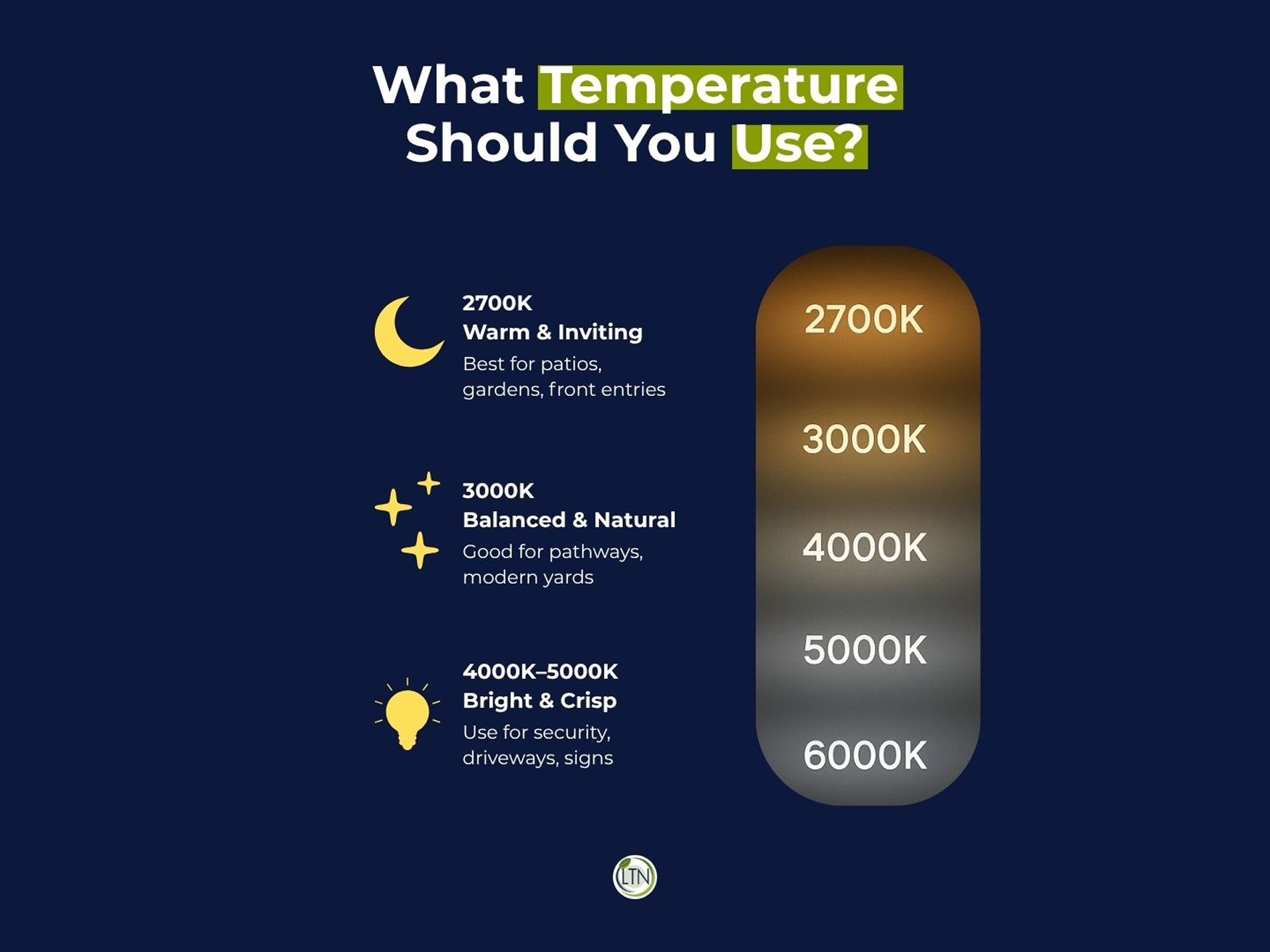 What Temperature Should You Use?

2700K
Warm & Inviting
Best for patios, gardens, front entries

3000K
Balanced & Natural
Good for pathways, modern yards

4000K–5000K
Bright & Crisp
Use for security, driveways, signs

2700K
3000K
4000K
5000K
6000K

LTN